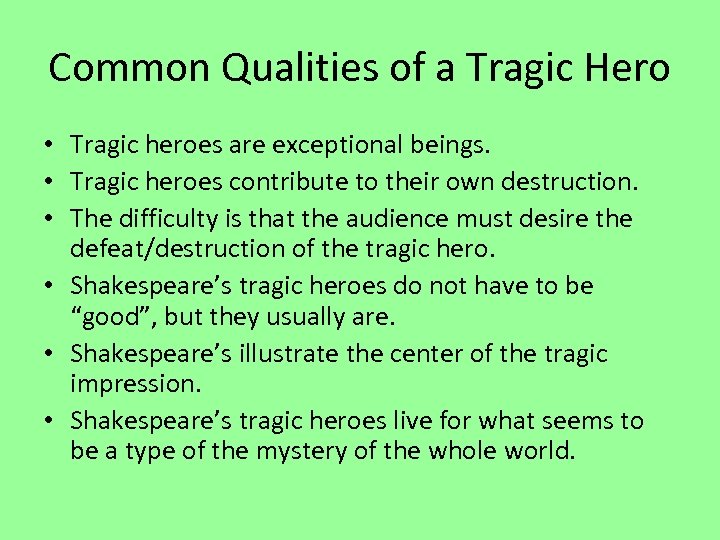 Common Qualities of a Tragic Hero

• Tragic heroes are exceptional beings.
• Tragic heroes contribute to their own destruction.
• The difficulty is that the audience must desire the defeat/destruction of the tragic hero.
• Shakespeare’s tragic heroes do not have to be “good”, but they usually are.
• Shakespeare’s illustrate the center of the tragic impression.
• Shakespeare’s tragic heroes live for what seems to be a type of the mystery of the whole world.